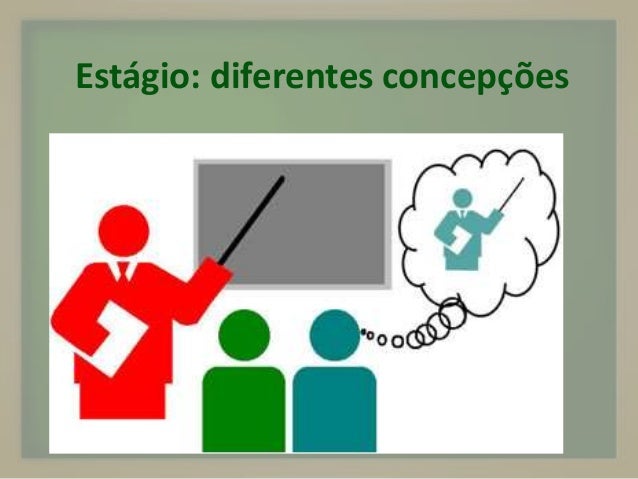 Estágio: diferentes concepções